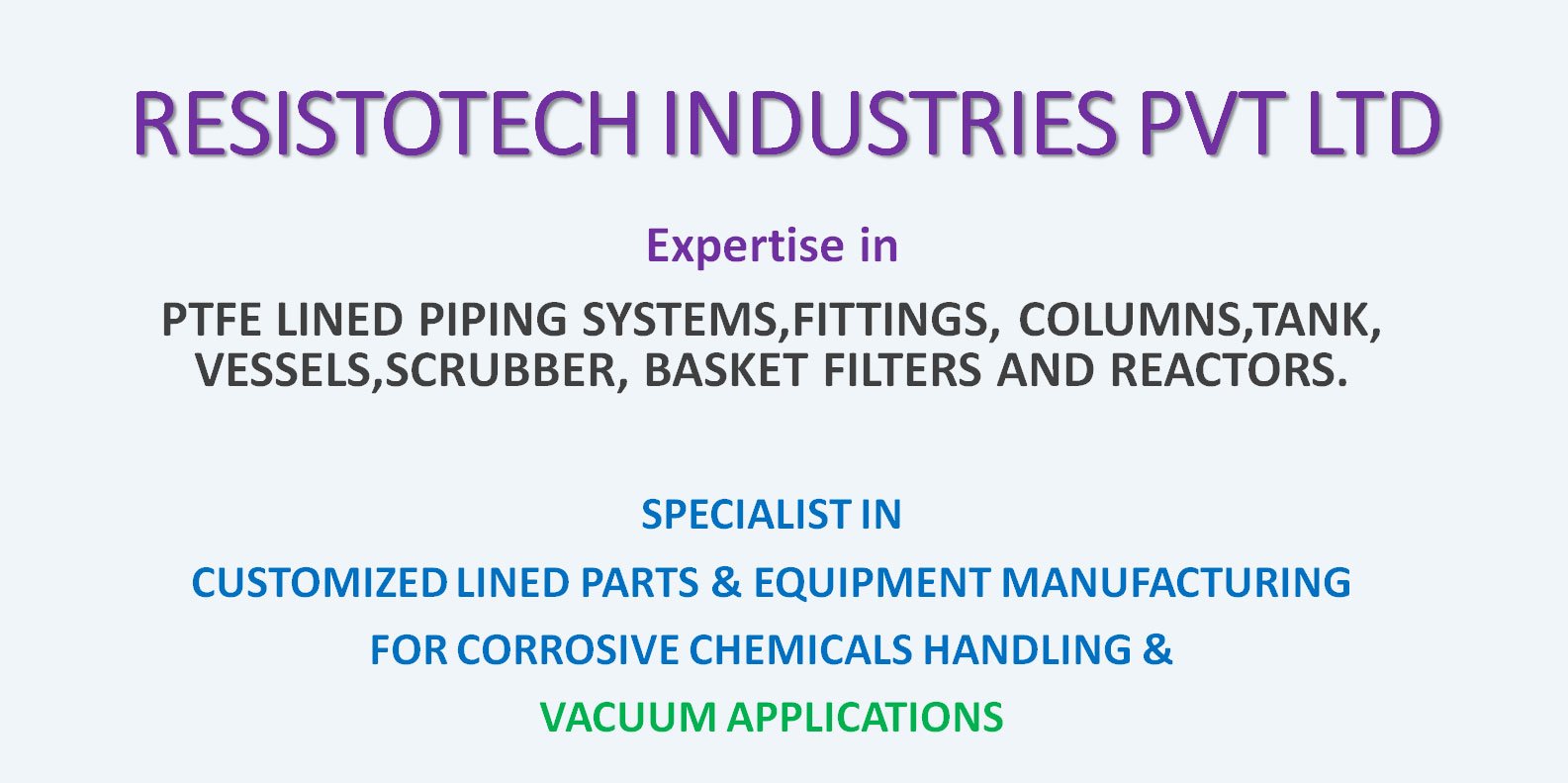 RESISTOTECH INDUSTRIES PVT LTD

Expertise in

PTFE LINED PIPING SYSTEMS,FITTINGS, COLUMNS,TANK, VESSELS,SCRUBBER, BASKET FILTERS AND REACTORS.

SPECIALIST IN

CUSTOMIZED LINED PARTS & EQUIPMENT MANUFACTURING

FOR CORROSIVE CHEMICALS HANDLING &

VACUUM APPLICATIONS